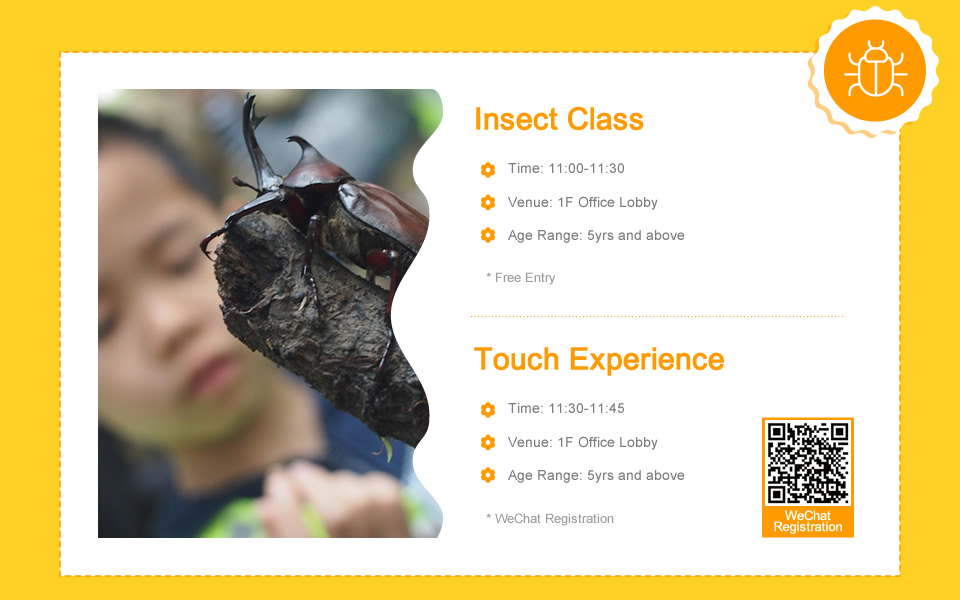 Insect Class

Time: 11:00-11:30

Venue: 1F Office Lobby

Age Range: 5yrs and above

* Free Entry

Touch Experience

Time: 11:30-11:45

Venue: 1F Office Lobby

Age Range: 5yrs and above

* WeChat Registration

WeChat Registration